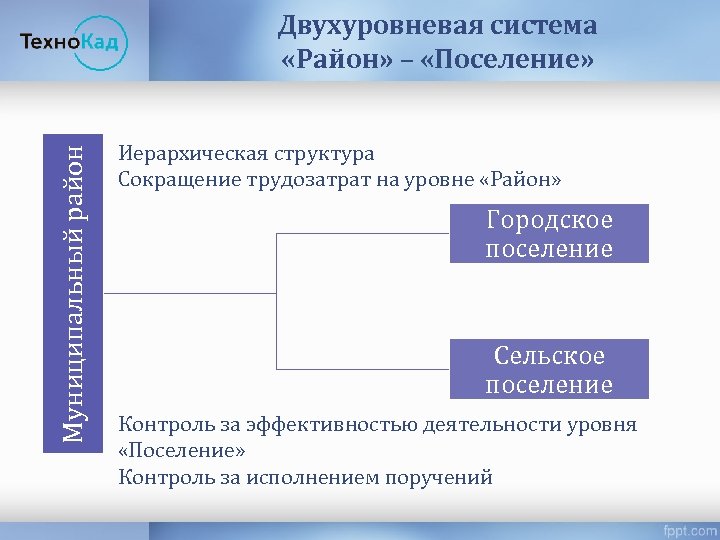 ТехноКад

Двухуровневая система «Район» – «Поселение»

Муниципальный район

Иерархическая структура
Сокращение трудозатрат на уровне «Район»

Городское поселение

Сельское поселение

Контроль за эффективностью деятельности уровня «Поселение»
Контроль за исполнением поручений

fppt.com